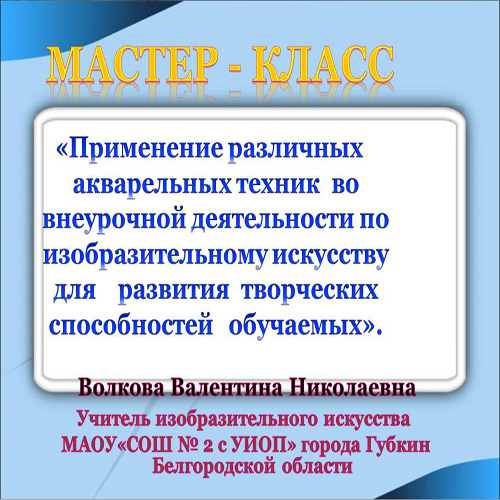 МАСТЕР - КЛАСС

«Применение различных акварельных техник во внеурочной деятельности по изобразительному искусству для развития творческих способностей обучаемых».

Волкова Валентина Николаевна

Учитель изобразительного искусства МАОУ«СОШ № 2 с УИОП» города Губкин Белгородской области